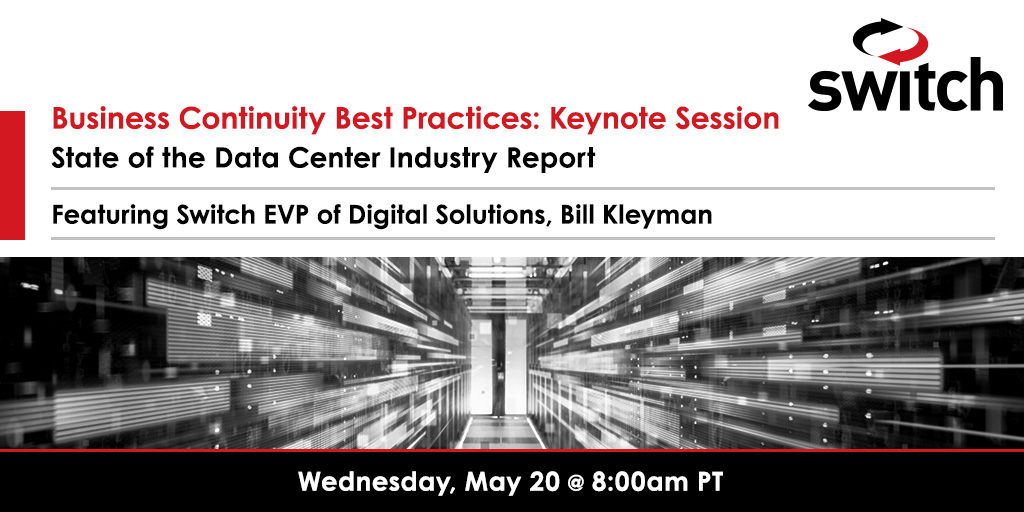 switch

Business Continuity Best Practices: Keynote Session

State of the Data Center Industry Report

Featuring Switch EVP of Digital Solutions, Bill Kleyman

Wednesday, May 20 @ 8:00am PT